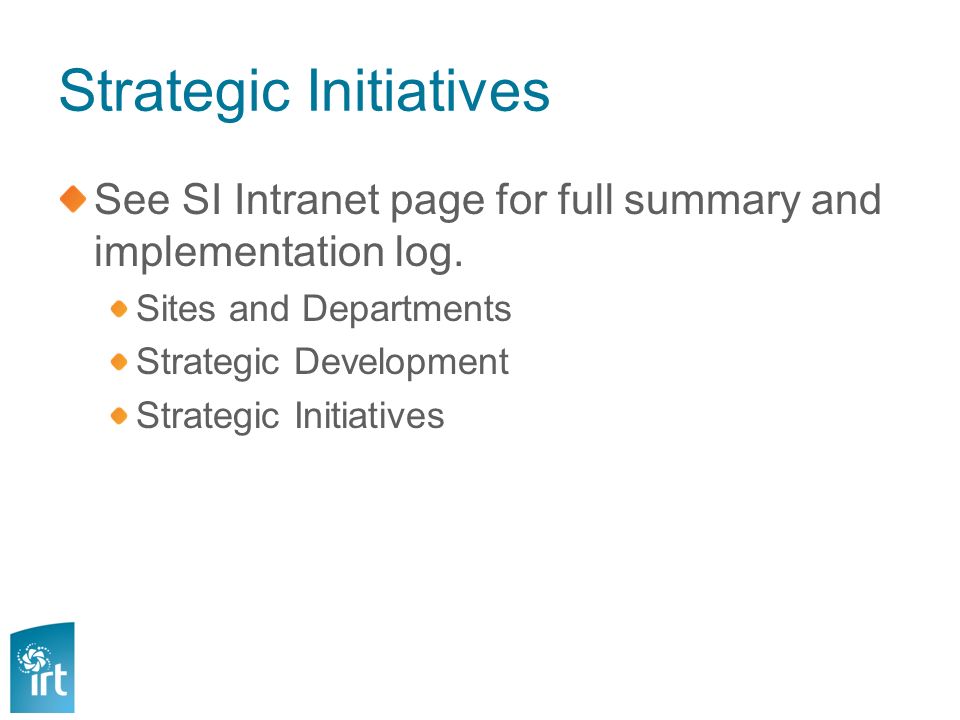 Strategic Initiatives

See SI Intranet page for full summary and implementation log.

Sites and Departments

Strategic Development

Strategic Initiatives

irt